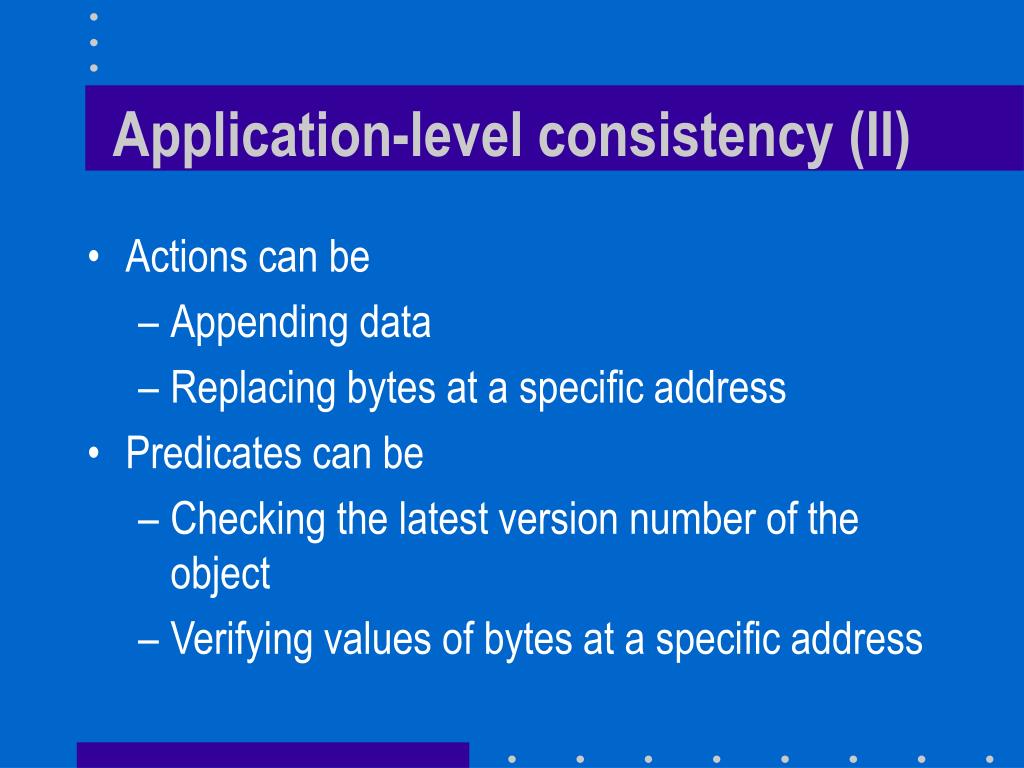 Application-level consistency (II)

• Actions can be
– Appending data
– Replacing bytes at a specific address
• Predicates can be
– Checking the latest version number of the object
– Verifying values of bytes at a specific address